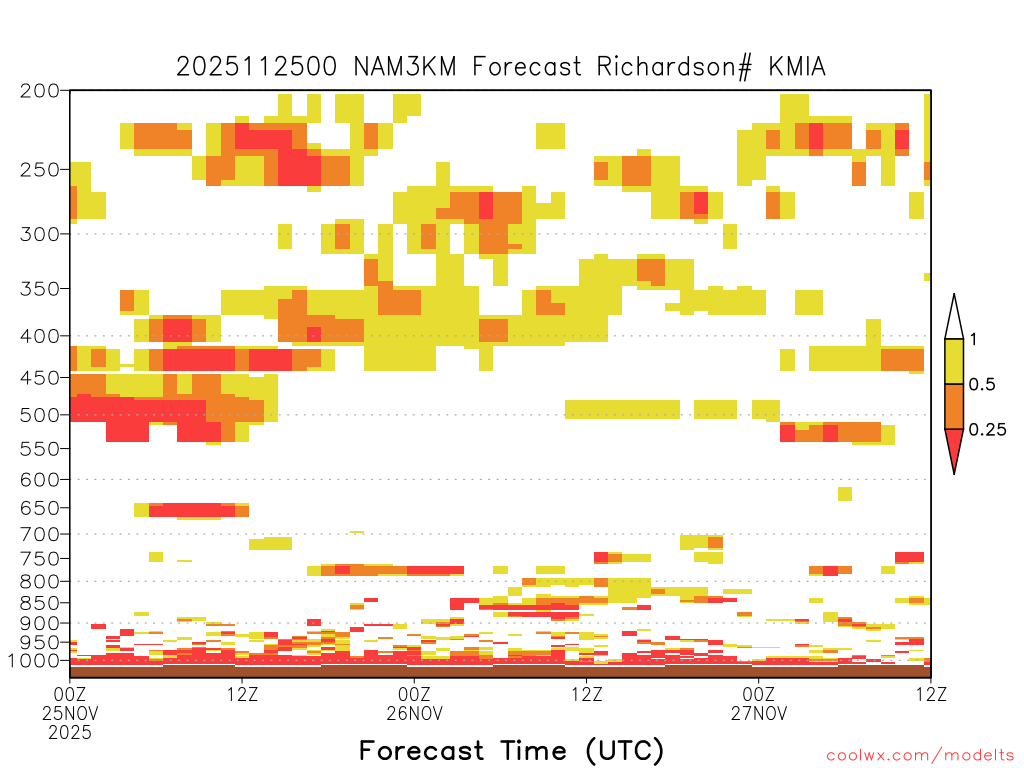 2025112500 NAM3KM Forecast Richardson# KMIA

200
250
300
350
400
450
500
550
600
650
700
750
800
850
900
950
1000

1
0.5
0.25

00Z
25NOV
2025
12Z
00Z
26NOV
12Z
00Z
27NOV
12Z

Forecast Time (UTC)

coolwx.com/modelts